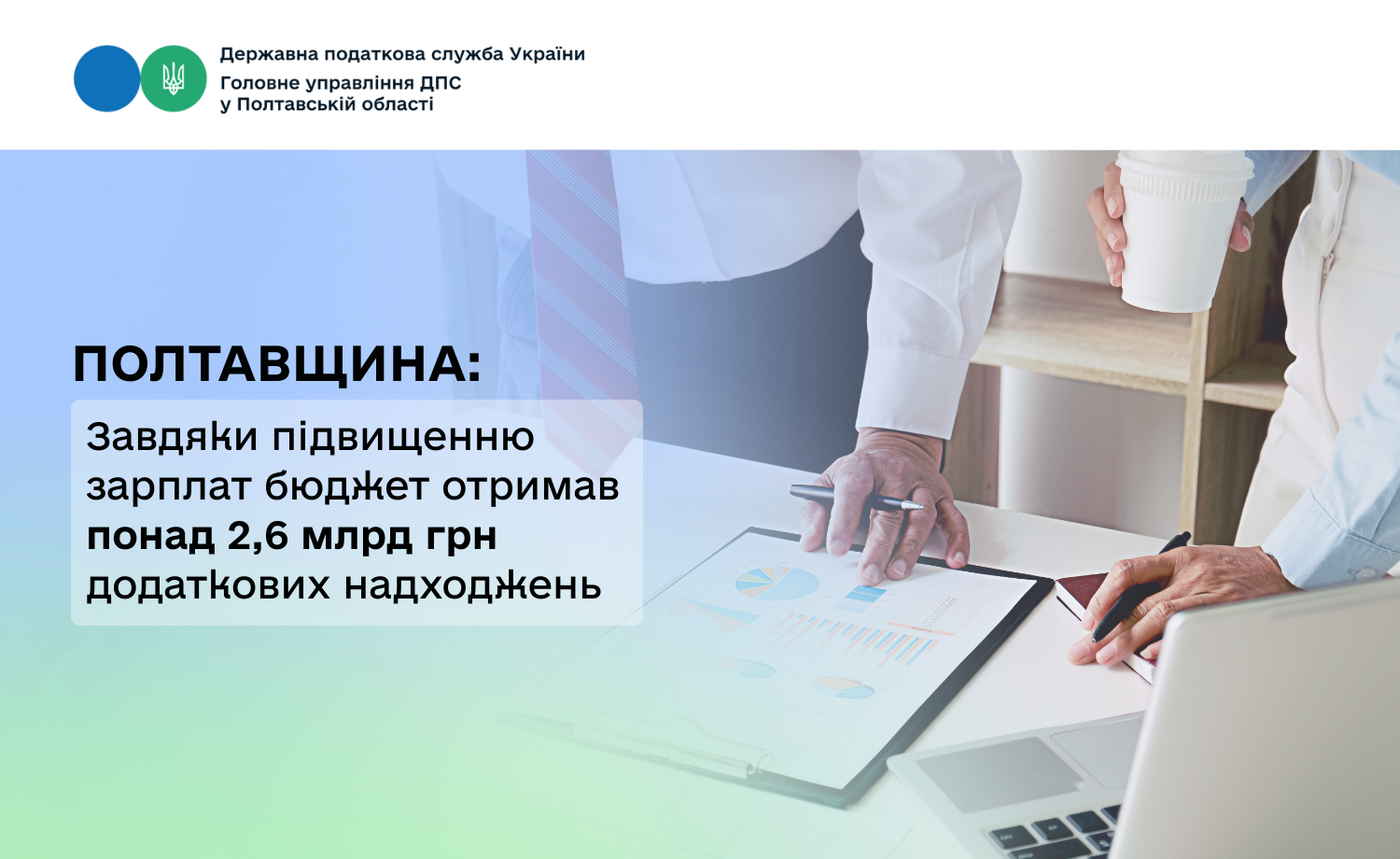 Державна податкова служба України
Головне управління ДПС
у Полтавській області

ПОЛТАВЩИНА:

Завдяки підвищенню зарплат бюджет отримав понад 2,6 млрд грн додаткових надходжень